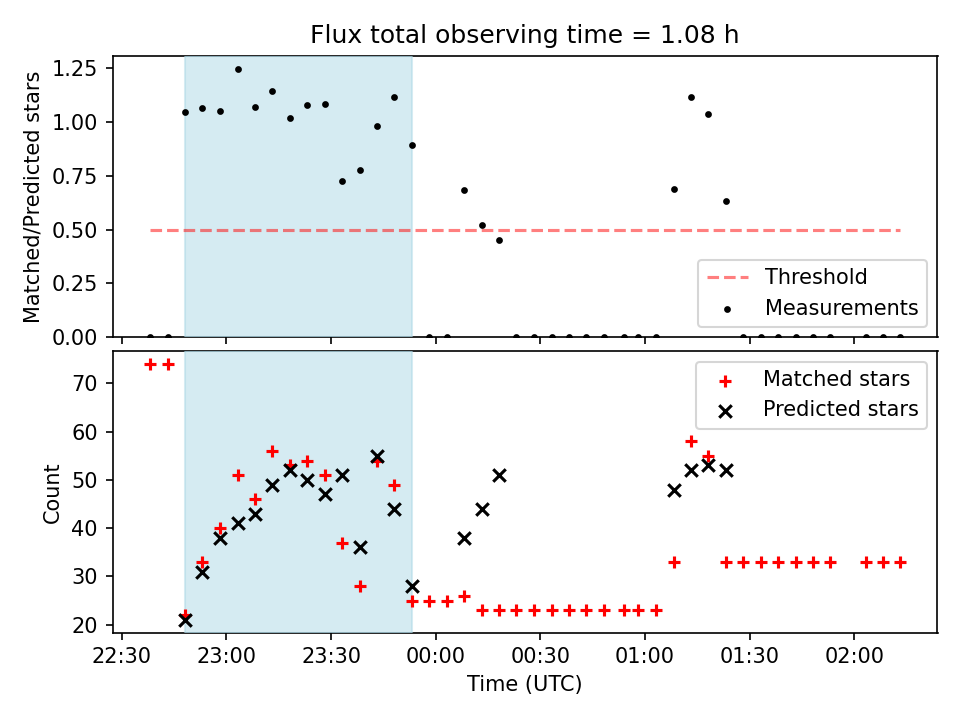 Flux total observing time = 1.08 h

Matched/Predicted stars

1.25
1.00
0.75
0.50
0.25
0.00

Threshold
Measurements

Count

70
60
50
40
30
20

Matched stars
Predicted stars

22:30
23:00
23:30
00:00
00:30
01:00
01:30
02:00

Time (UTC)